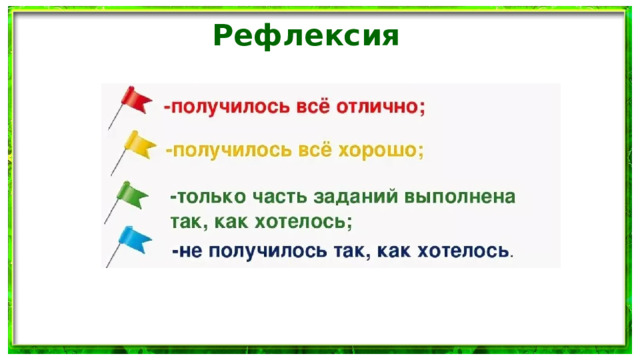 Рефлексия

-получилось всё отлично;

-получилось всё хорошо;

-только часть заданий выполнена так, как хотелось;

-не получилось так, как хотелось.